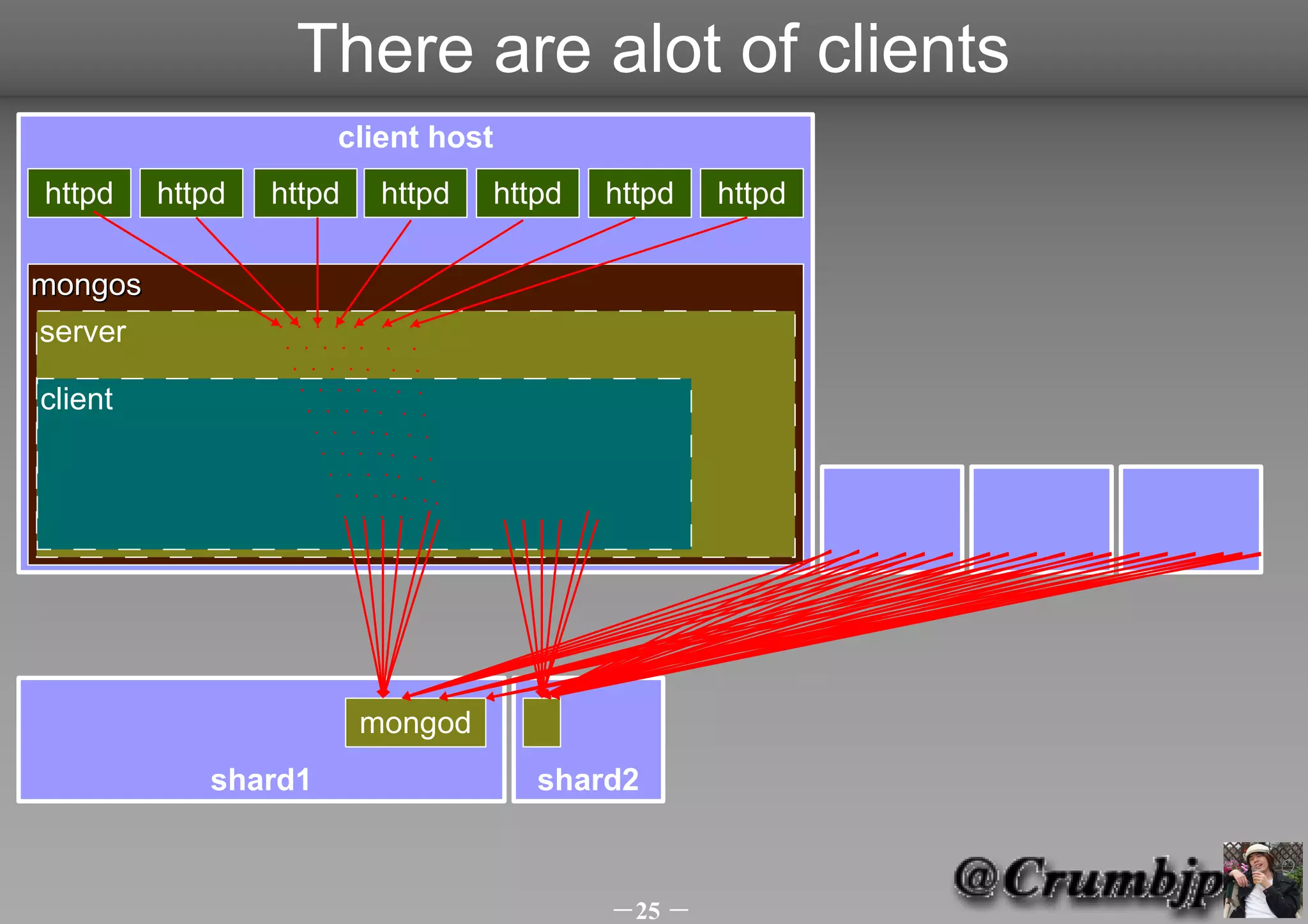 There are alot of clients

client host

httpd httpd httpd httpd httpd httpd httpd

mongos

server

client

mongod

shard1

shard2

@Crumbjp

— 25 —